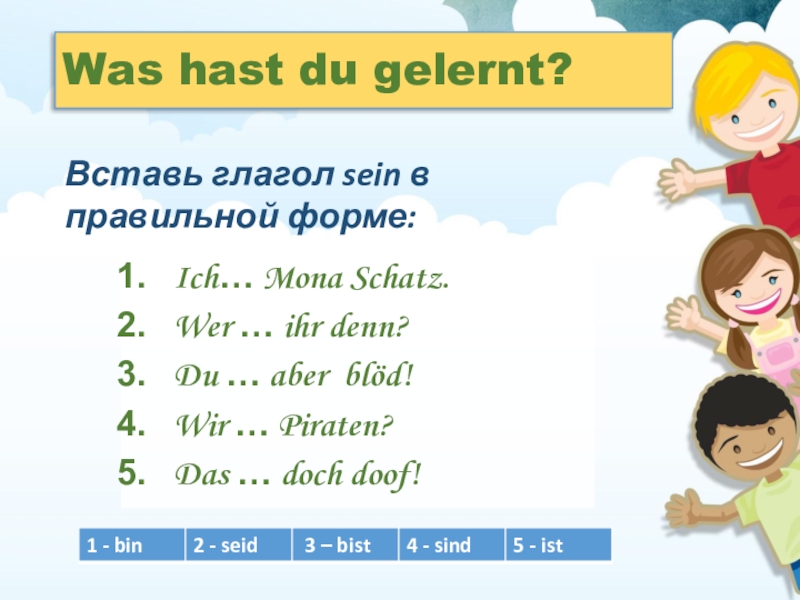 Was hast du gelernt?

Вставь глагол sein в правильной форме:

1. Ich… Mona Schatz.
2. Wer … ihr denn?
3. Du … aber blöd!
4. Wir … Piraten?
5. Das … doch doof!

| 1 - bin | 2 - seid | 3 – bist | 4 - sind | 5 - ist |
|---|---|---|---|---|